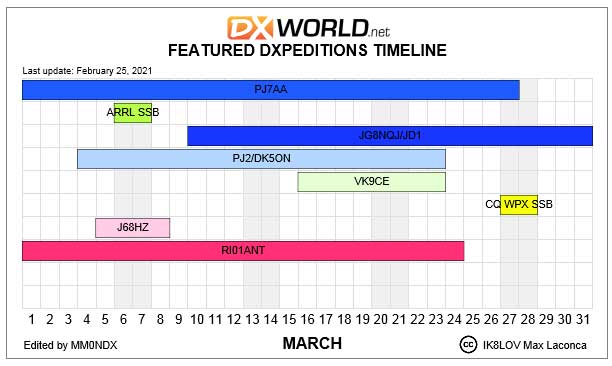 DXWORLD.net
FEATURED DXPEDITIONS TIMELINE

Last update: February 25, 2021

PJ7AA

ARRL SSB

JG8NQJ/JD1

PJ2/DK5ON

VK9CE

CQ WPX SSB

J68HZ

RI01ANT

1 2 3 4 5 6 7 8 9 10 11 12 13 14 15 16 17 18 19 20 21 22 23 24 25 26 27 28 29 30 31

Edited by MM0NDX

MARCH

cc IK8LOV Max Laconca